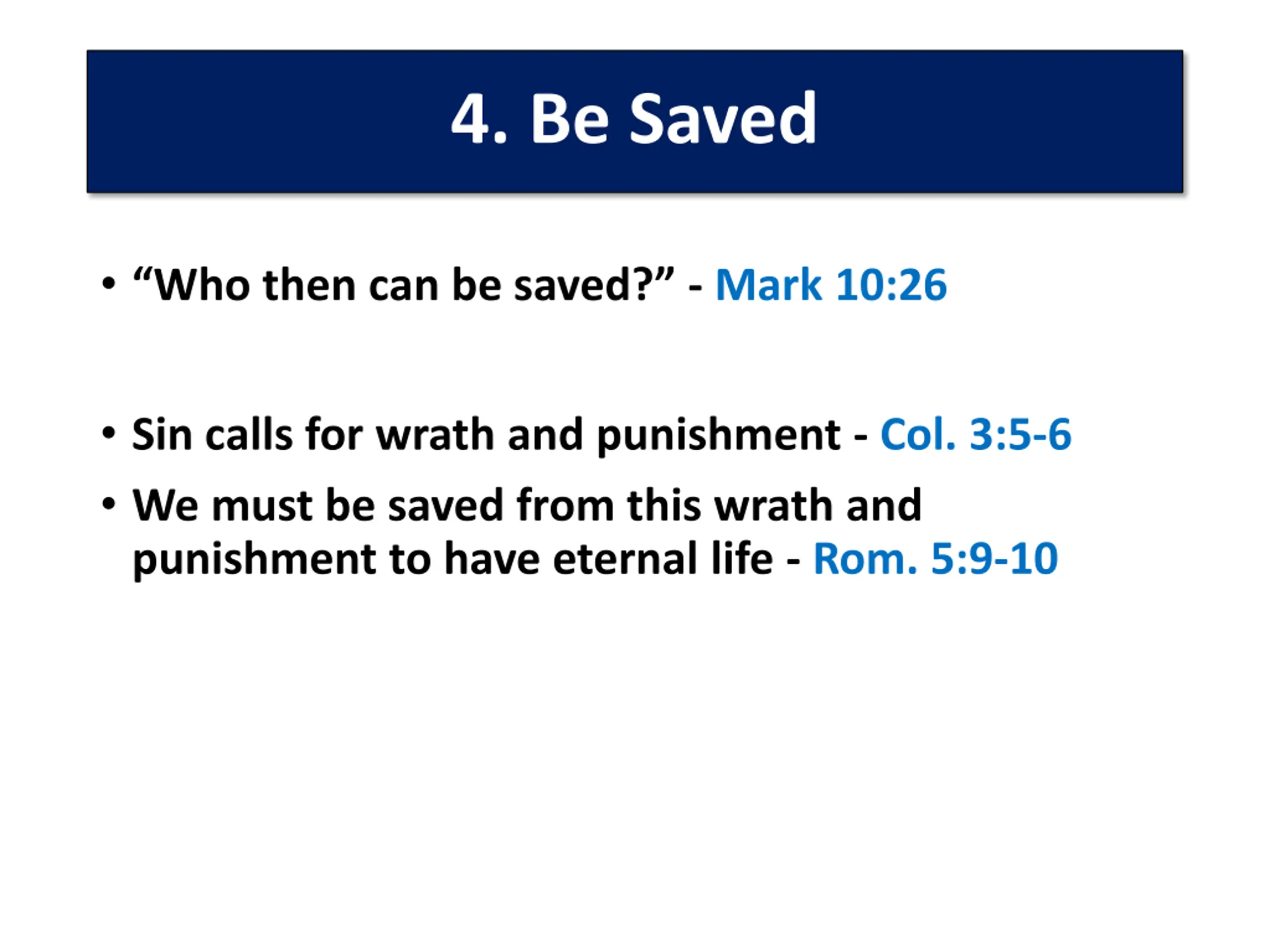 4. Be Saved

• “Who then can be saved?” - Mark 10:26

• Sin calls for wrath and punishment - Col. 3:5-6
• We must be saved from this wrath and punishment to have eternal life - Rom. 5:9-10